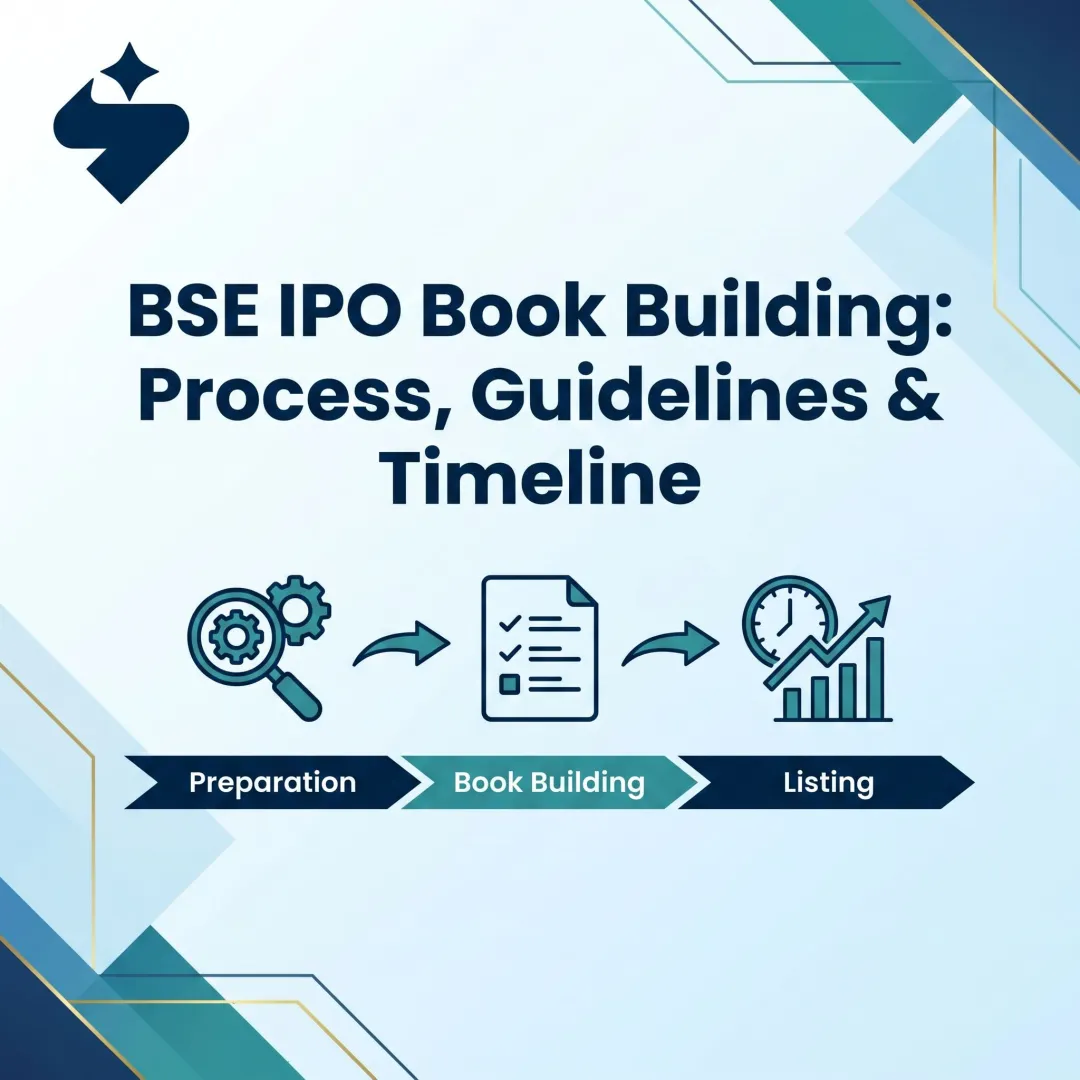 BSE IPO Book Building: Process, Guidelines & Timeline

Preparation

Book Building

Listing